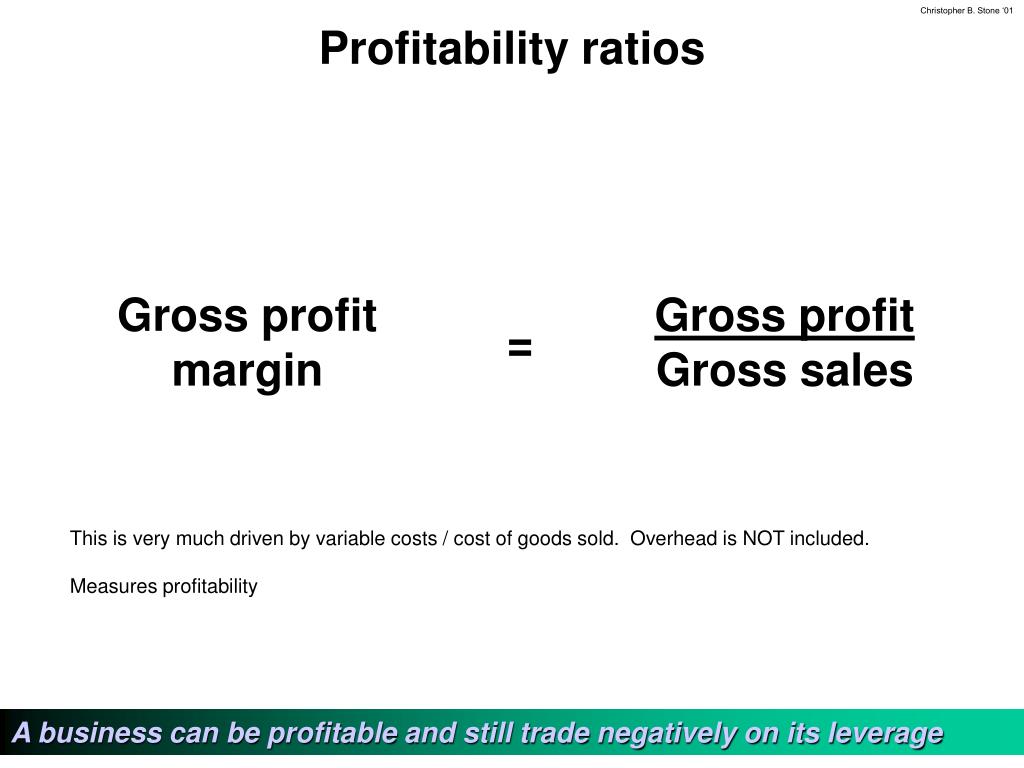 Christopher B. Stone '01

Profitability ratios

Gross profit margin = $\frac{\text{Gross profit}}{\text{Gross sales}}$

This is very much driven by variable costs / cost of goods sold. Overhead is NOT included.

Measures profitability

A business can be profitable and still trade negatively on its leverage